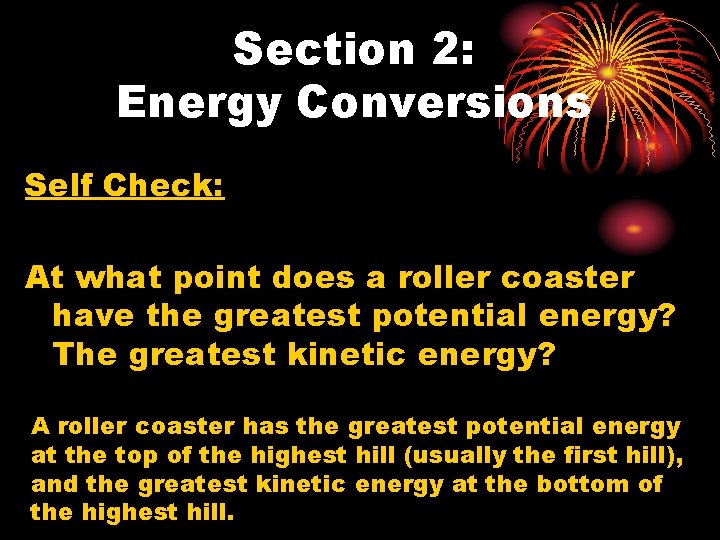 Section 2:
Energy Conversions

Self Check:

At what point does a roller coaster have the greatest potential energy? The greatest kinetic energy?

A roller coaster has the greatest potential energy at the top of the highest hill (usually the first hill), and the greatest kinetic energy at the bottom of the highest hill.